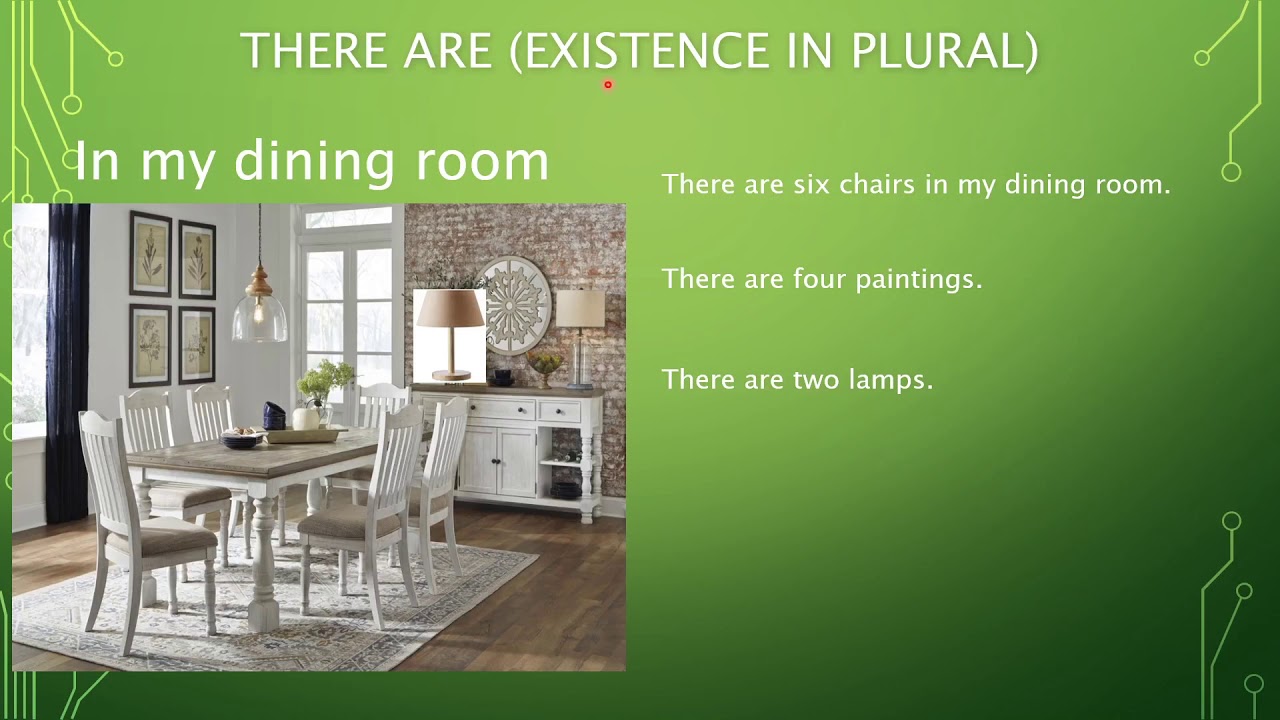 THERE ARE (EXISTENCE IN PLURAL)

In my dining room

There are six chairs in my dining room.

There are four paintings.

There are two lamps.